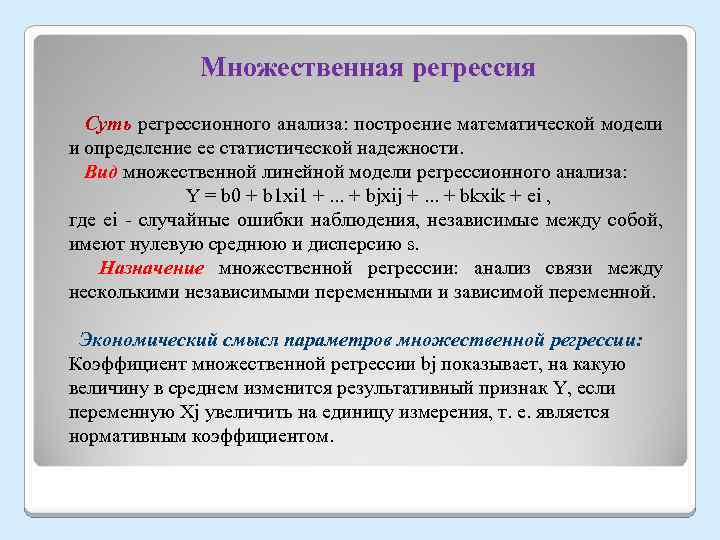 Множественная регрессия

Суть регрессионного анализа: построение математической модели и определение ее статистической надежности.

Вид множественной линейной модели регрессионного анализа:

Y = b0 + b1xi1 + ... + bjxij + ... + bkxik + ei ,

где ei - случайные ошибки наблюдения, независимые между собой, имеют нулевую среднюю и дисперсию s.

Назначение множественной регрессии: анализ связи между несколькими независимыми переменными и зависимой переменной.

Экономический смысл параметров множественной регрессии:

Коэффициент множественной регрессии bj показывает, на какую величину в среднем изменится результативный признак Y, если переменную Xj увеличить на единицу измерения, т. е. является нормативным коэффициентом.